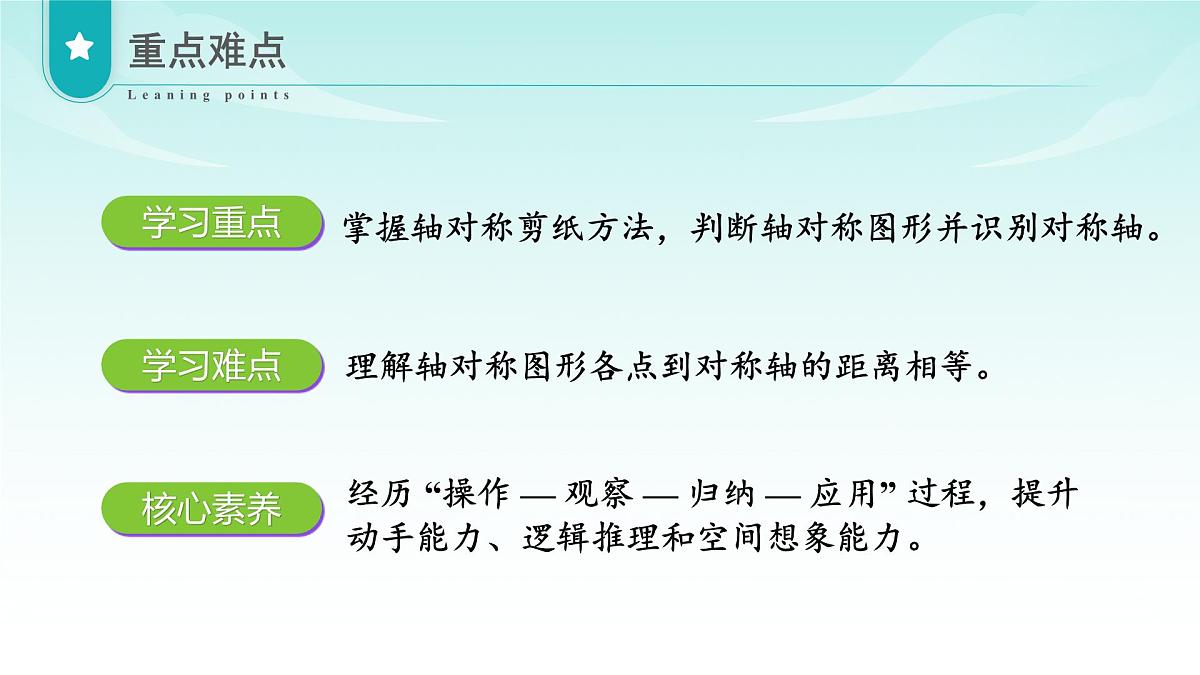 重点难点

Leaning points

学习重点

掌握轴对称剪纸方法，判断轴对称图形并识别对称轴。

学习难点

理解轴对称图形各点到对称轴的距离相等。

核心素养

经历“操作 — 观察 — 归纳 — 应用”过程，提升动手能力、逻辑推理和空间想象能力。